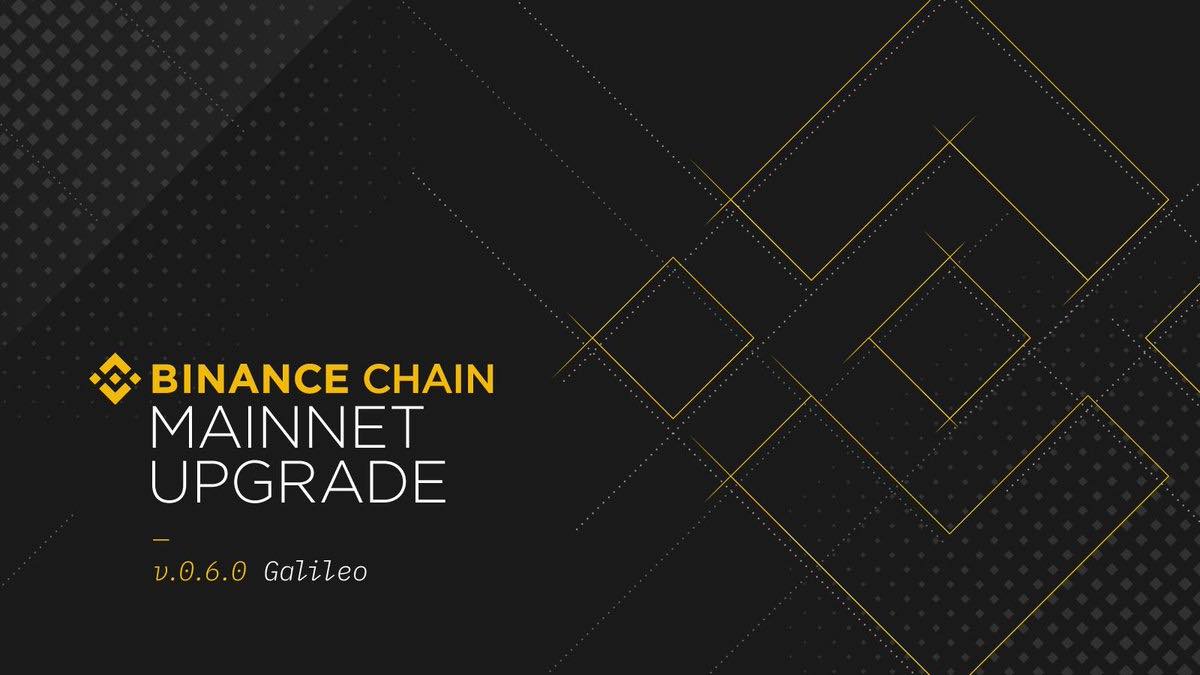 BINANCE CHAIN
MAINNET
UPGRADE

v.0.6.0 Galileo